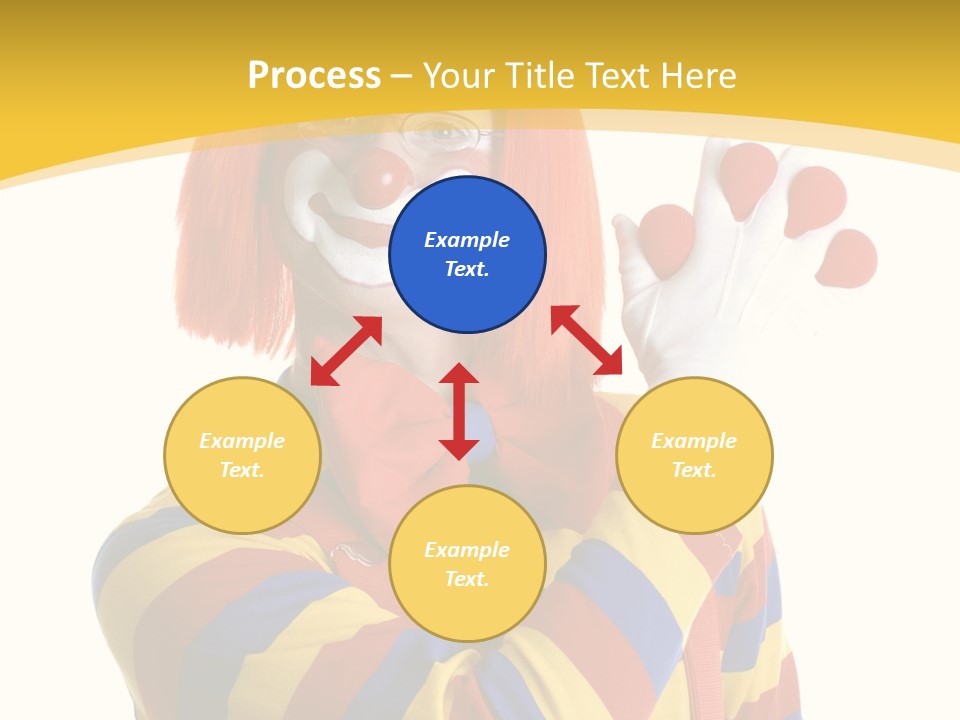 Process – Your Title Text Here

Example Text.

Example Text.

Example Text.

Example Text.